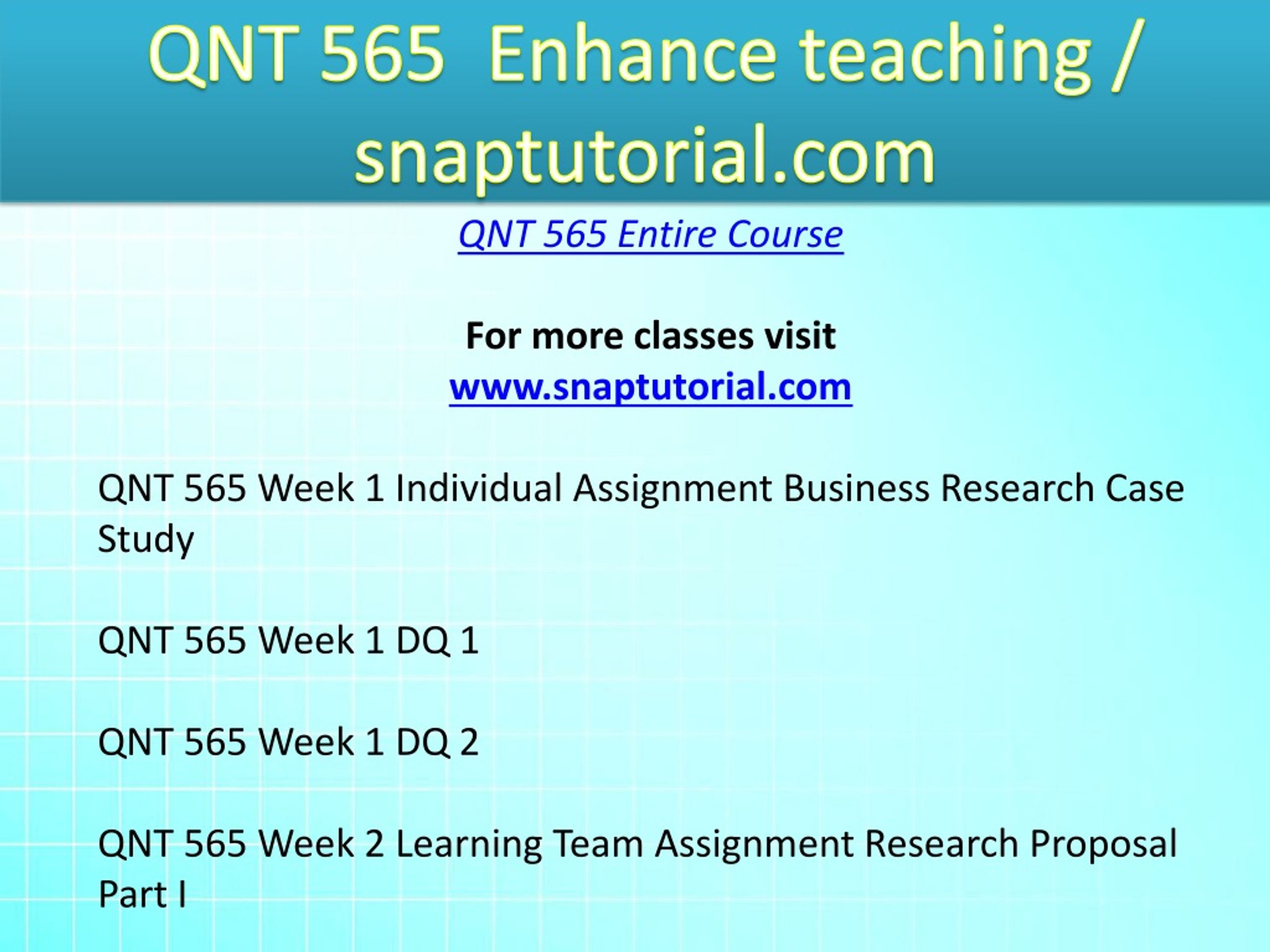 QNT 565 Enhance teaching / snaptutorial.com

QNT 565 Entire Course

For more classes visit
www.snaptutorial.com

QNT 565 Week 1 Individual Assignment Business Research Case Study

QNT 565 Week 1 DQ 1

QNT 565 Week 1 DQ 2

QNT 565 Week 2 Learning Team Assignment Research Proposal Part I